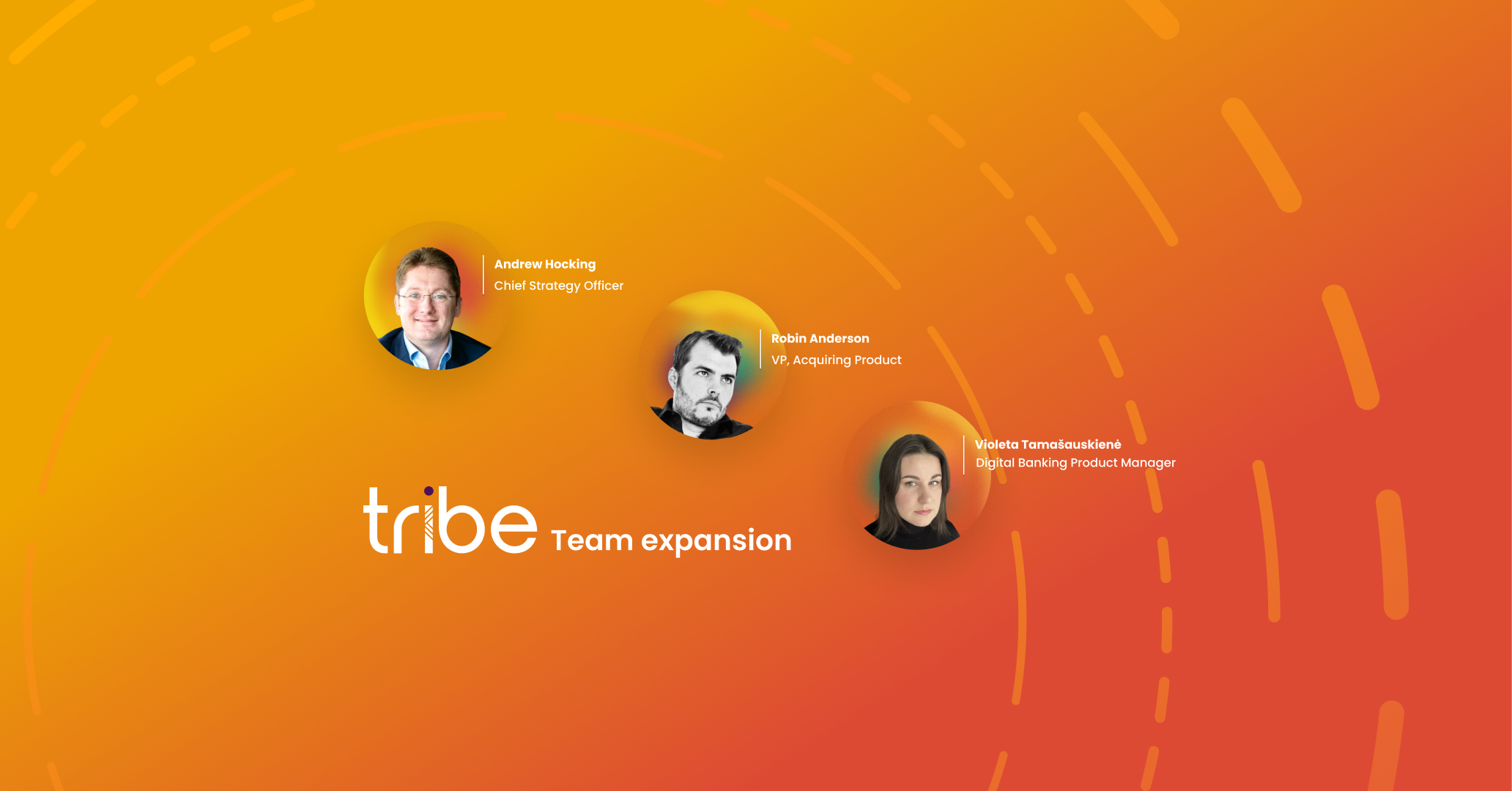 Andrew Hocking
Chief Strategy Officer

Robin Anderson
VP, Acquiring Product

Violeta Tamašauskienė
Digital Banking Product Manager

tribe Team expansion